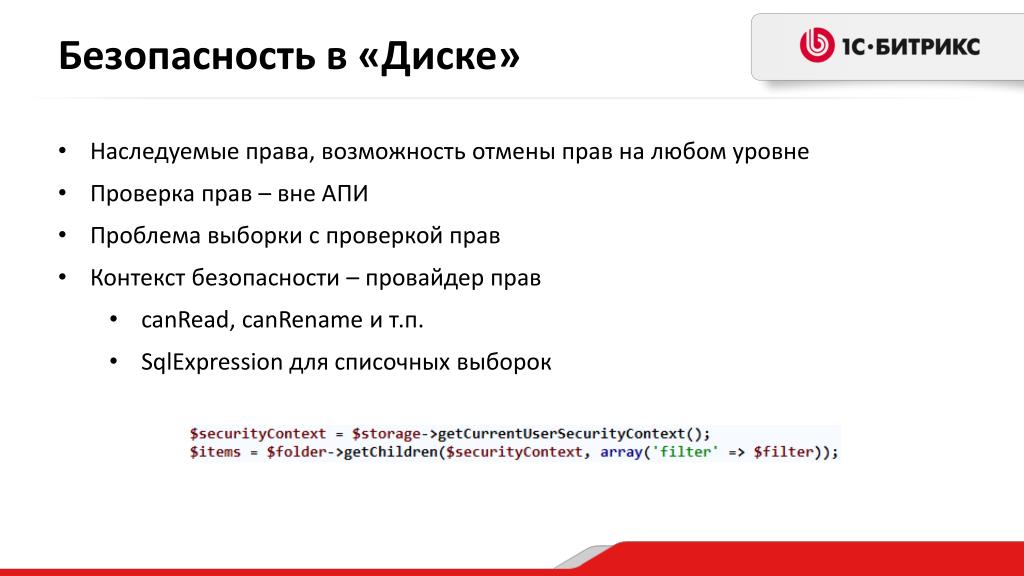 Безопасность в «Диске»

1С·БИТРИКС

• Наследуемые права, возможность отмены прав на любом уровне
• Проверка прав – вне АПИ
• Проблема выборки с проверкой прав
• Контекст безопасности – провайдер прав
  • canRead, canRename и т.п.
  • SqlExpression для списочных выборок

$securityContext = $storage->getCurrentUserSecurityContext();
$items = $folder->getChildren($securityContext, array('filter' => $filter));